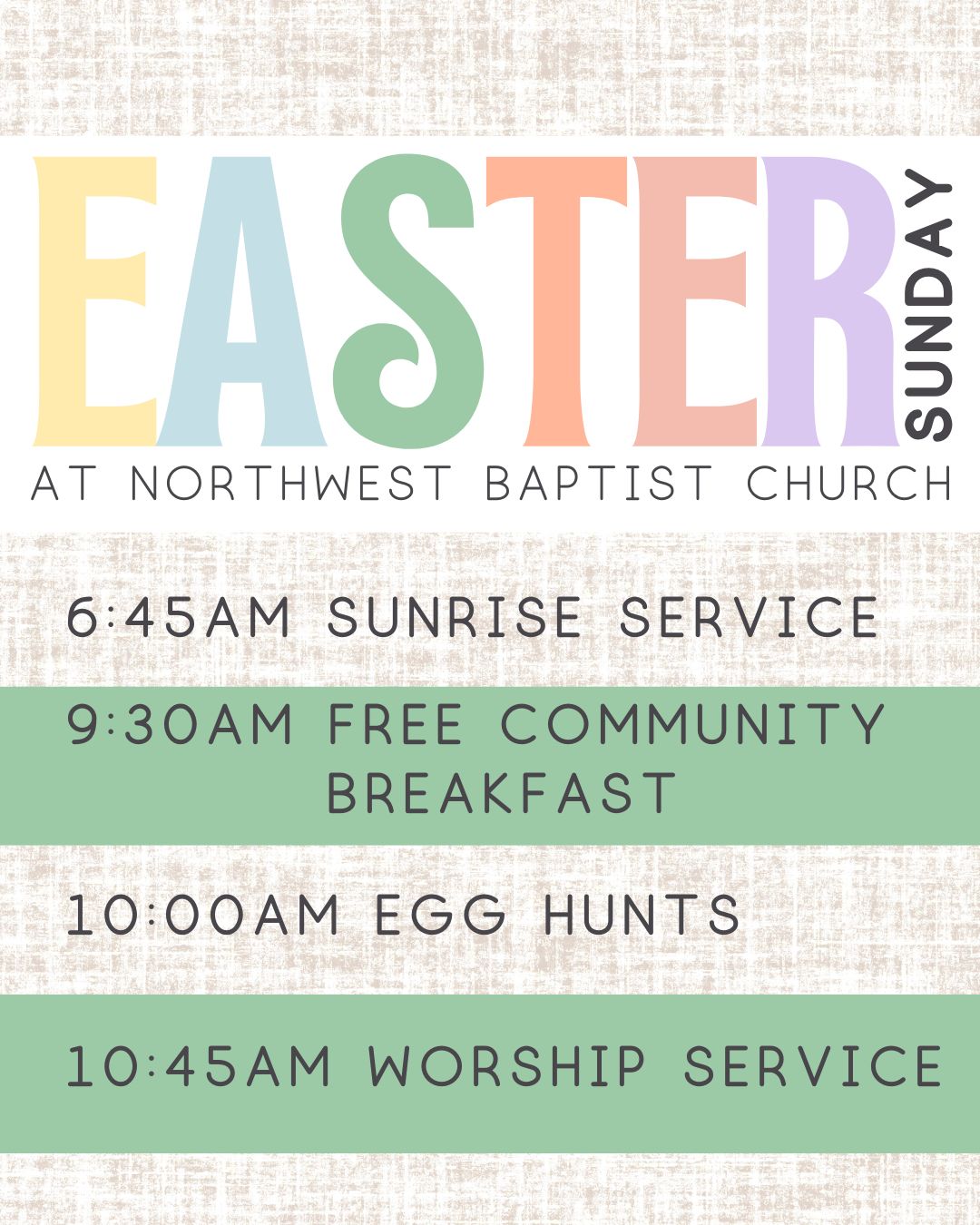 EASTER SUNDAY

AT NORTHWEST BAPTIST CHURCH

6:45AM SUNRISE SERVICE

9:30AM FREE COMMUNITY BREAKFAST

10:00AM EGG HUNTS

10:45AM WORSHIP SERVICE